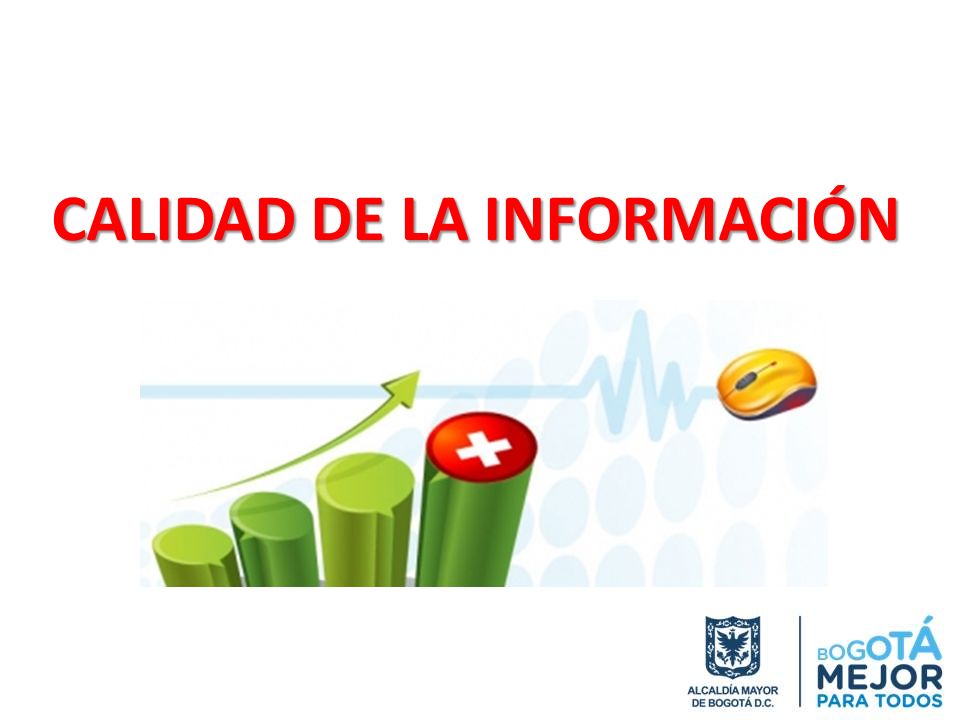 CALIDAD DE LA INFORMACIÓN

ALCALDÍA MAYOR DE BOGOTÁ D.C.

BOGOTÁ MEJOR PARA TODOS